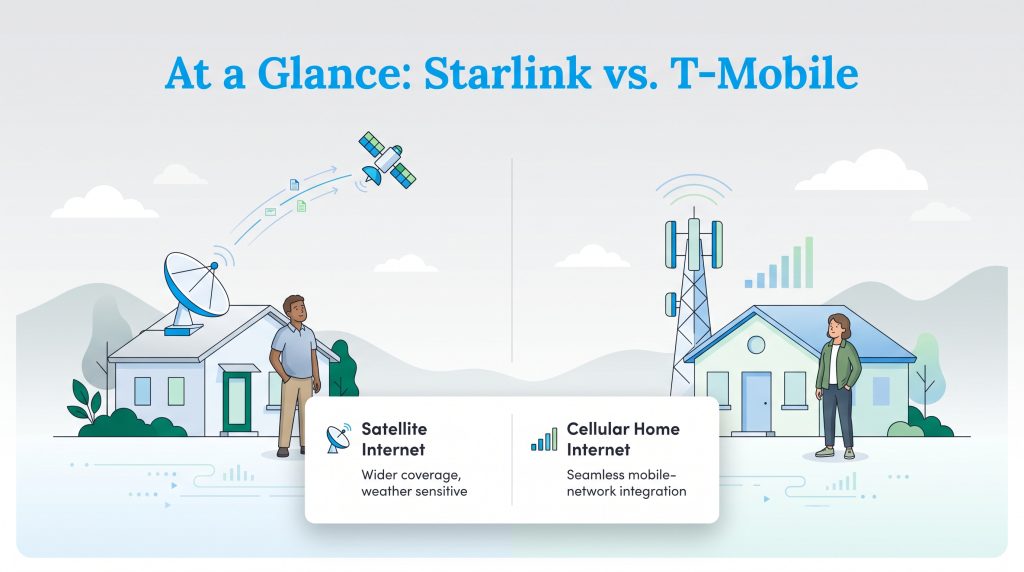 At a Glance: Starlink vs. T-Mobile

Satellite Internet

Wider coverage, weather sensitive

Cellular Home Internet

Seamless mobile-network integration